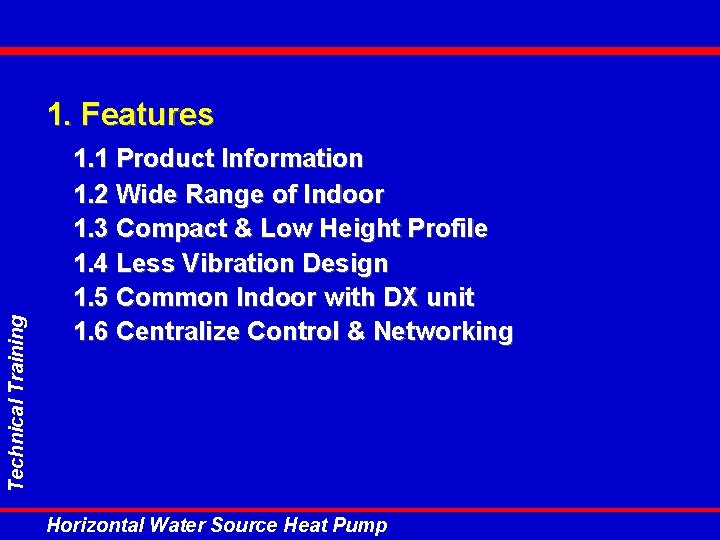 1. Features

1.1 Product Information
1.2 Wide Range of Indoor
1.3 Compact & Low Height Profile
1.4 Less Vibration Design
1.5 Common Indoor with DX unit
1.6 Centralize Control & Networking

Technical Training

Horizontal Water Source Heat Pump